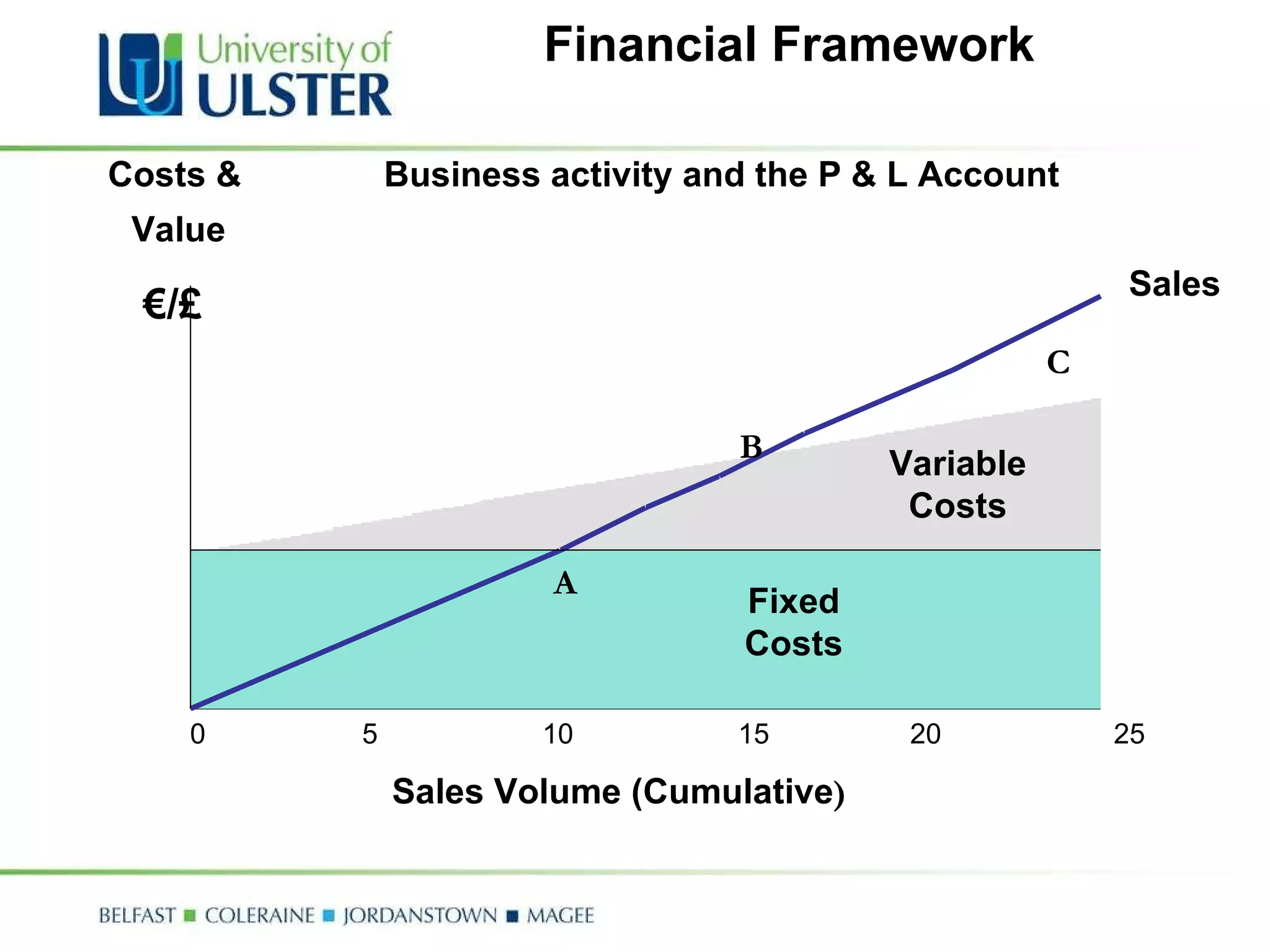 University of ULSTER

Financial Framework

Costs & Value

Business activity and the P & L Account

€/£

Sales

C

B

Variable Costs

A

Fixed Costs

0 5 10 15 20 25

Sales Volume (Cumulative)

BELFAST ■ COLERAINE ■ JORDANSTOWN ■ MAGEE